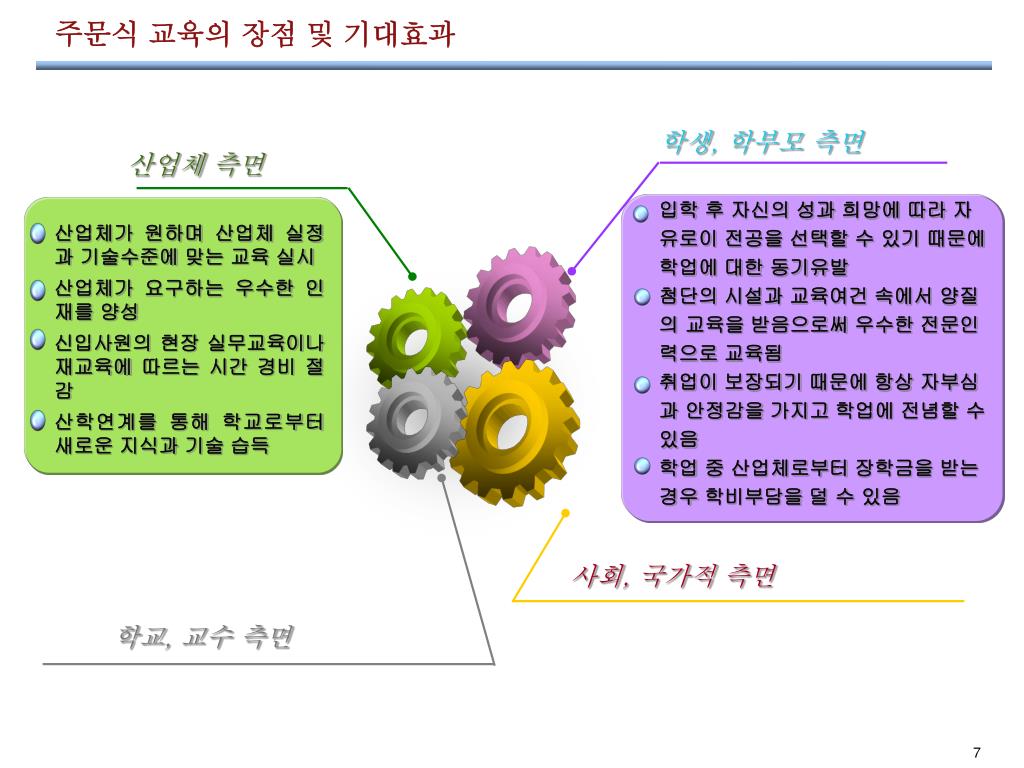 주문식 교육의 장점 및 기대효과

산업체 측면

산업체가 원하며 산업체 실정과 기술수준에 맞는 교육 실시

산업체가 요구하는 우수한 인재를 양성

신입사원의 현장 실무교육이나 재교육에 따르는 시간 경비 절감

산학연계를 통해 학교로부터 새로운 지식과 기술 습득

학생, 학부모 측면

입학 후 자신의 성과 희망에 따라 자유로이 전공을 선택할 수 있기 때문에 학업에 대한 동기유발

첨단의 시설과 교육여건 속에서 양질의 교육을 받음으로써 우수한 전문인력으로 교육됨

취업이 보장되기 때문에 항상 자부심과 안정감을 가지고 학업에 전념할 수 있음

학업 중 산업체로부터 장학금을 받는 경우 학비부담을 덜 수 있음

사회, 국가적 측면

학교, 교수 측면

7